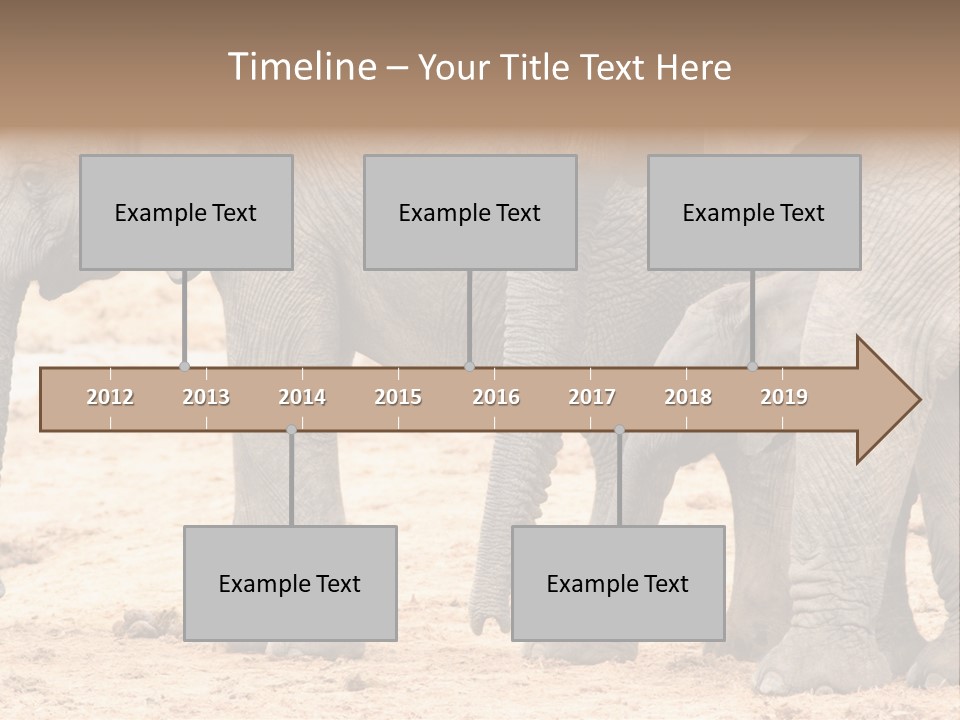 Timeline – Your Title Text Here

Example Text

Example Text

Example Text

2012 2013 2014 2015 2016 2017 2018 2019

Example Text

Example Text